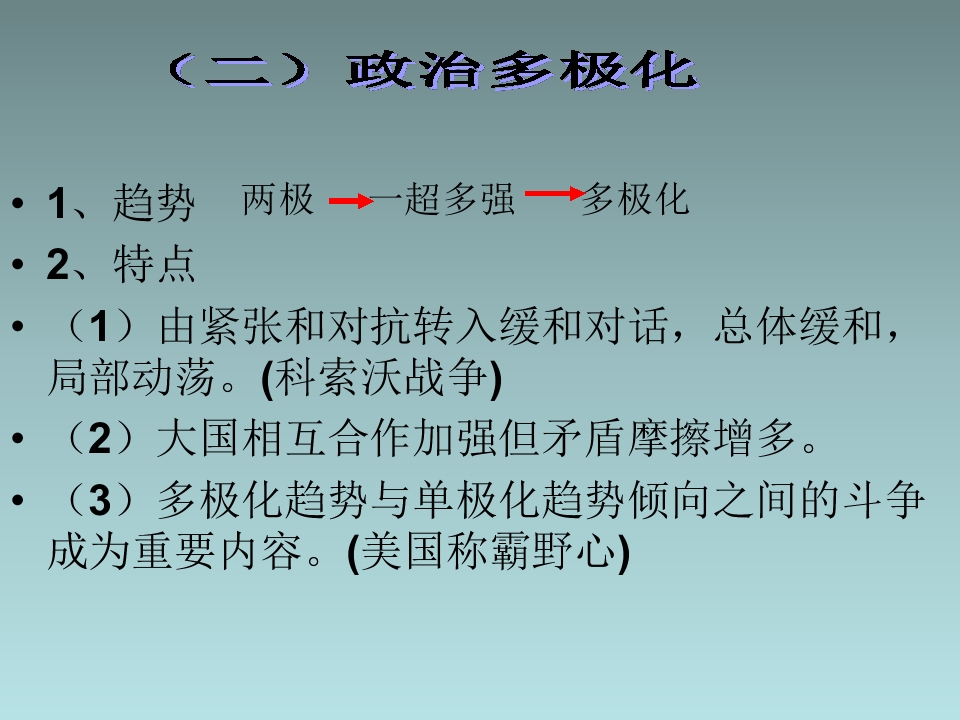 （二）政治多极化

• 1、趋势　两极 → 一超多强 → 多极化
• 2、特点
• （1）由紧张和对抗转入缓和对话，总体缓和，局部动荡。(科索沃战争)
• （2）大国相互合作加强但矛盾摩擦增多。
• （3）多极化趋势与单极化趋势倾向之间的斗争成为重要内容。(美国称霸野心)